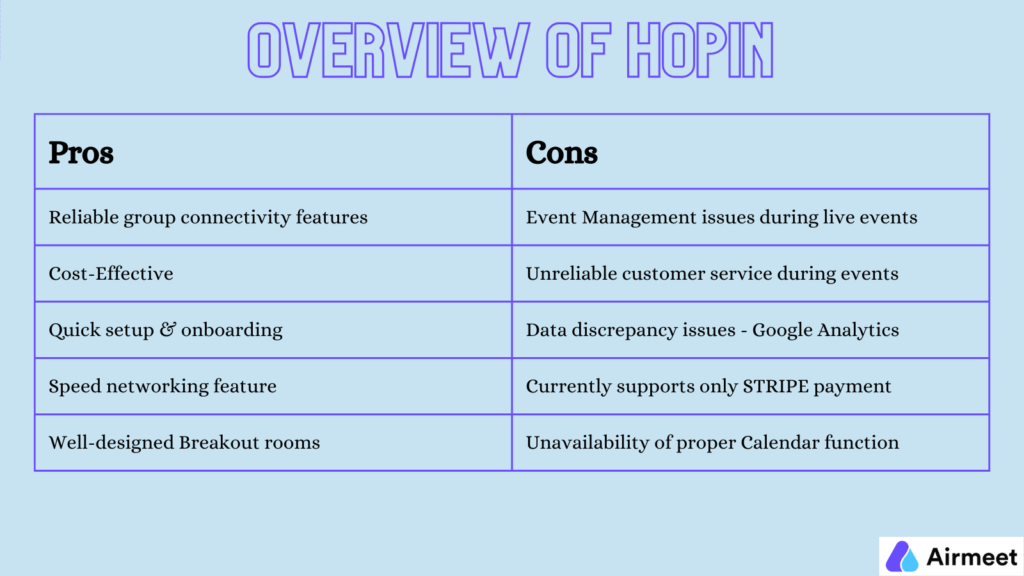 OVERVIEW OF HOPIN

| Pros | Cons |
|---|---|
| Reliable group connectivity features | Event Management issues during live events |
| Cost-Effective | Unreliable customer service during events |
| Quick setup & onboarding | Data discrepancy issues - Google Analytics |
| Speed networking feature | Currently supports only STRIPE payment |
| Well-designed Breakout rooms | Unavailability of proper Calendar function |

Airmeet